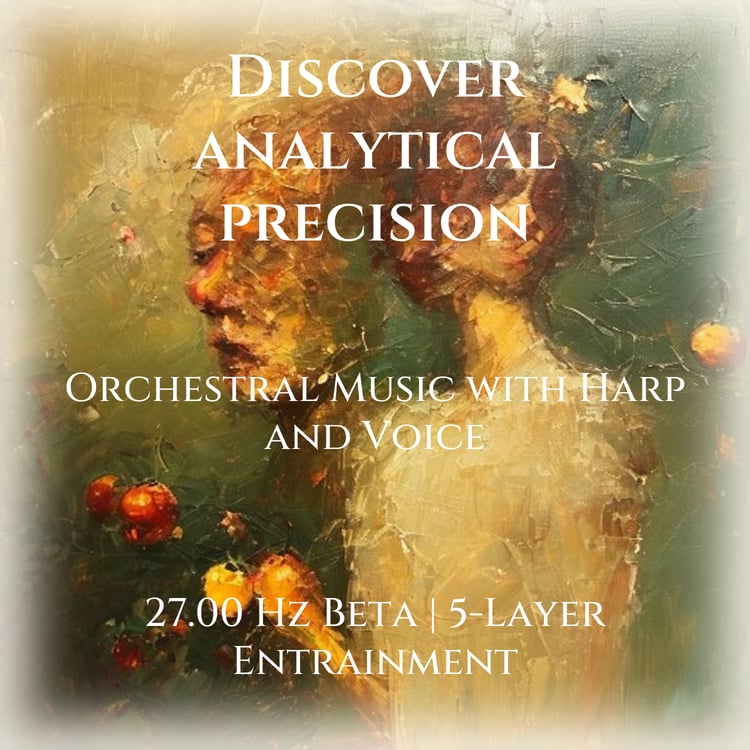 Discover analytical precision

Orchestral Music with Harp and Voice

27.00 Hz Beta | 5-Layer Entrainment